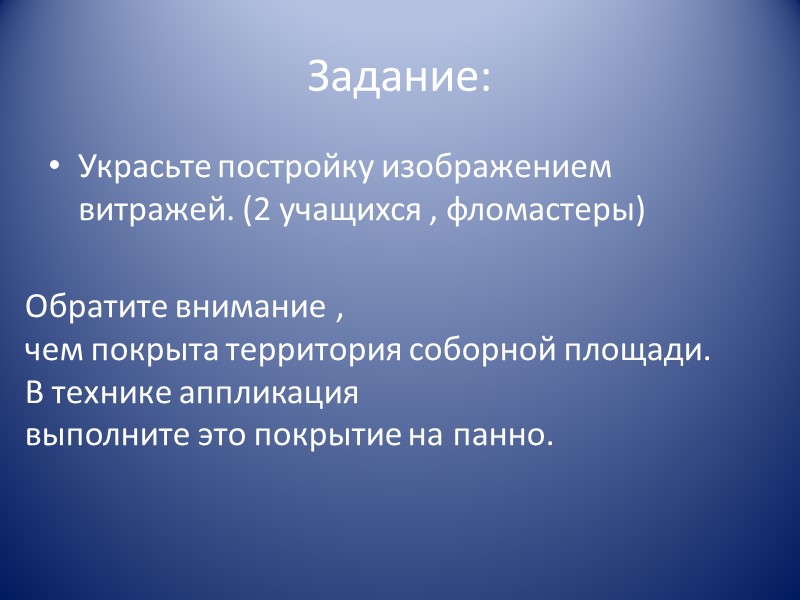 Задание:

• Украсьте постройку изображением витражей. (2 учащихся , фломастеры)

Обратите внимание ,
чем покрыта территория соборной площади.
В технике аппликация
выполните это покрытие на панно.